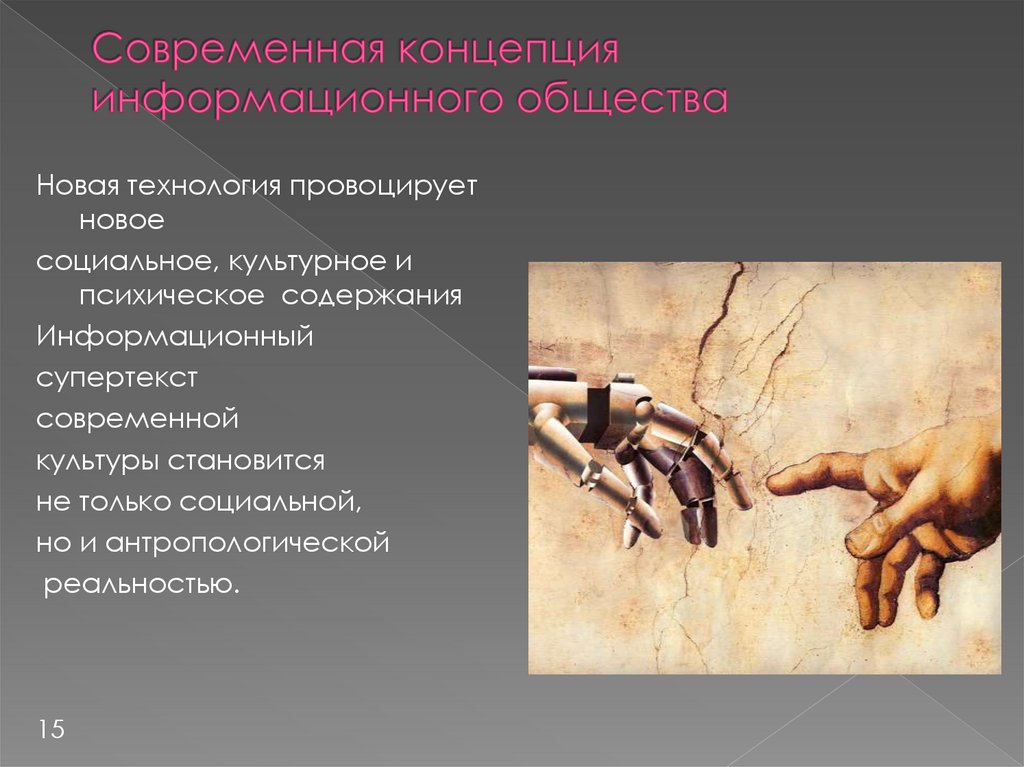 Современная концепция информационного общества

Новая технология провоцирует новое

социальное, культурное и психическое содержания

Информационный

супертекст

современной

культуры становится

не только социальной,

но и антропологической

реальностью.

15